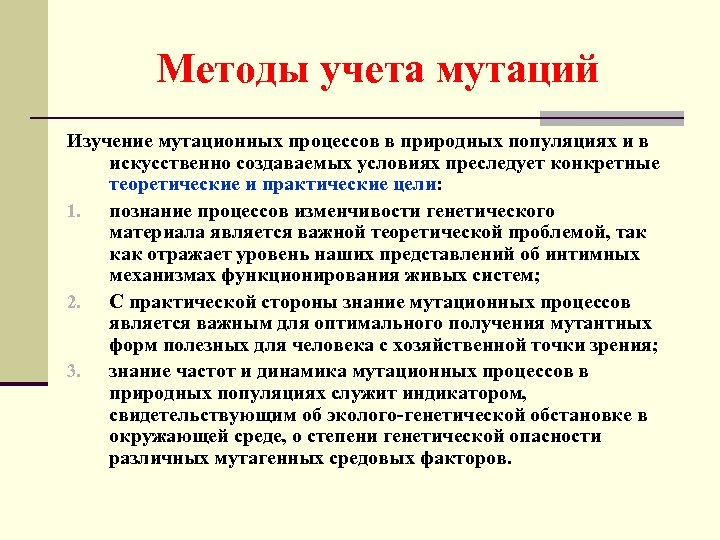 Методы учета мутаций

Изучение мутационных процессов в природных популяциях и в искусственно создаваемых условиях преследует конкретные теоретические и практические цели:

1. познание процессов изменчивости генетического материала является важной теоретической проблемой, так как отражает уровень наших представлений об интимных механизмах функционирования живых систем;

2. С практической стороны знание мутационных процессов является важным для оптимального получения мутантных форм полезных для человека с хозяйственной точки зрения;

3. знание частот и динамика мутационных процессов в природных популяциях служит индикатором, свидетельствующим об эколого-генетической обстановке в окружающей среде, о степени генетической опасности различных мутагенных средовых факторов.